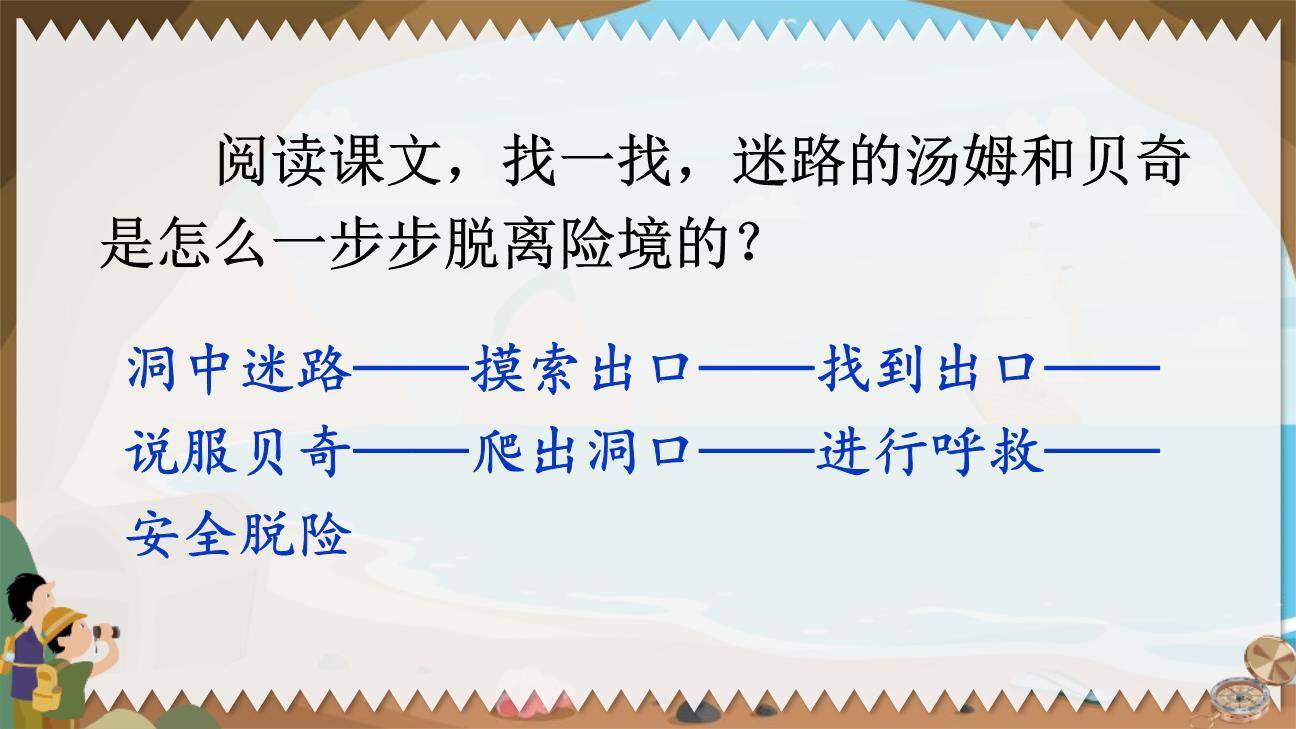 阅读课文，找一找，迷路的汤姆和贝奇是怎么一步步脱离险境的？

洞中迷路——摸索出口——找到出口——说服贝奇——爬出洞口——进行呼救——安全脱险